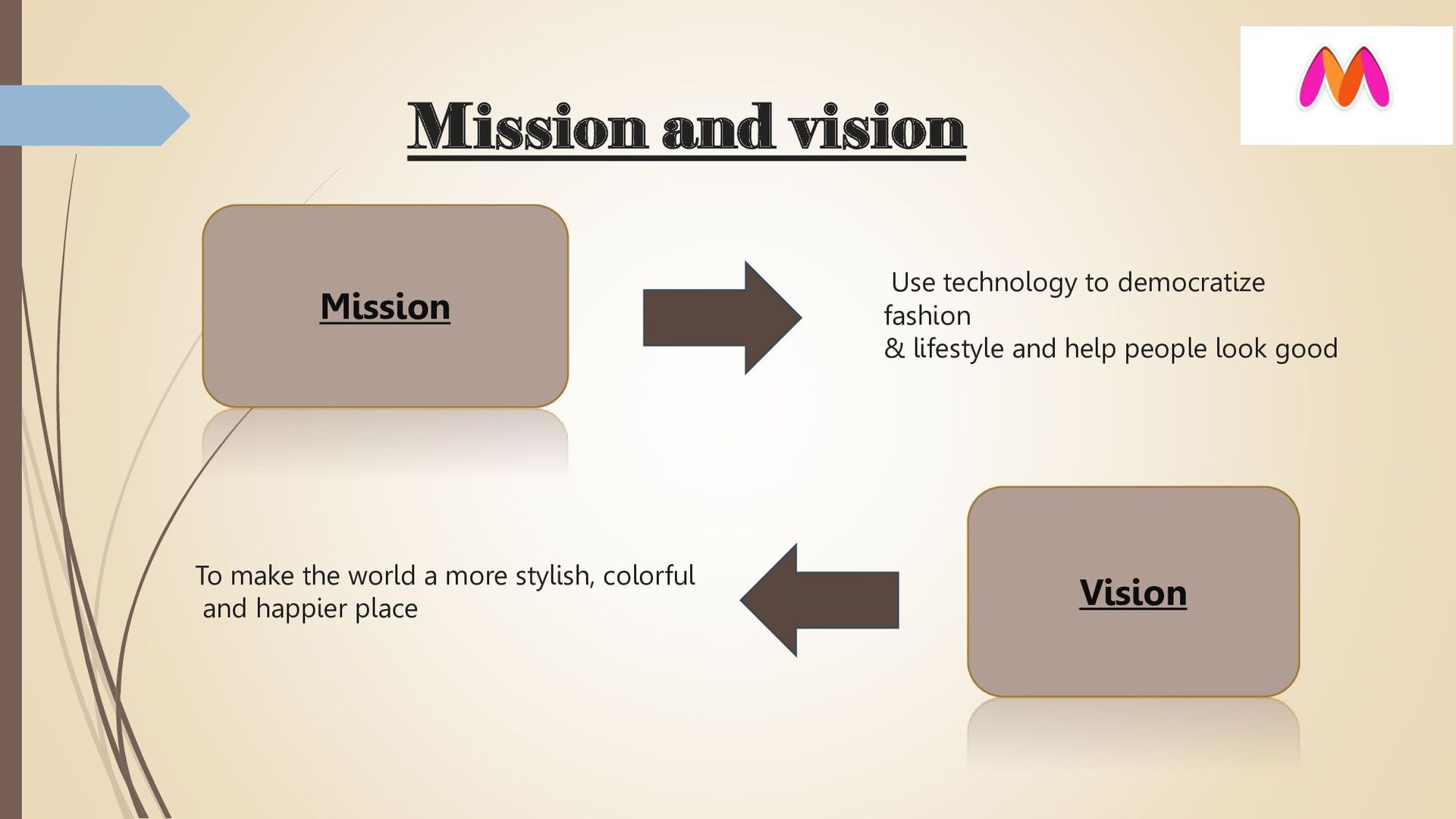 Mission and vision

Mission

Use technology to democratize fashion
& lifestyle and help people look good

To make the world a more stylish, colorful and happier place

Vision